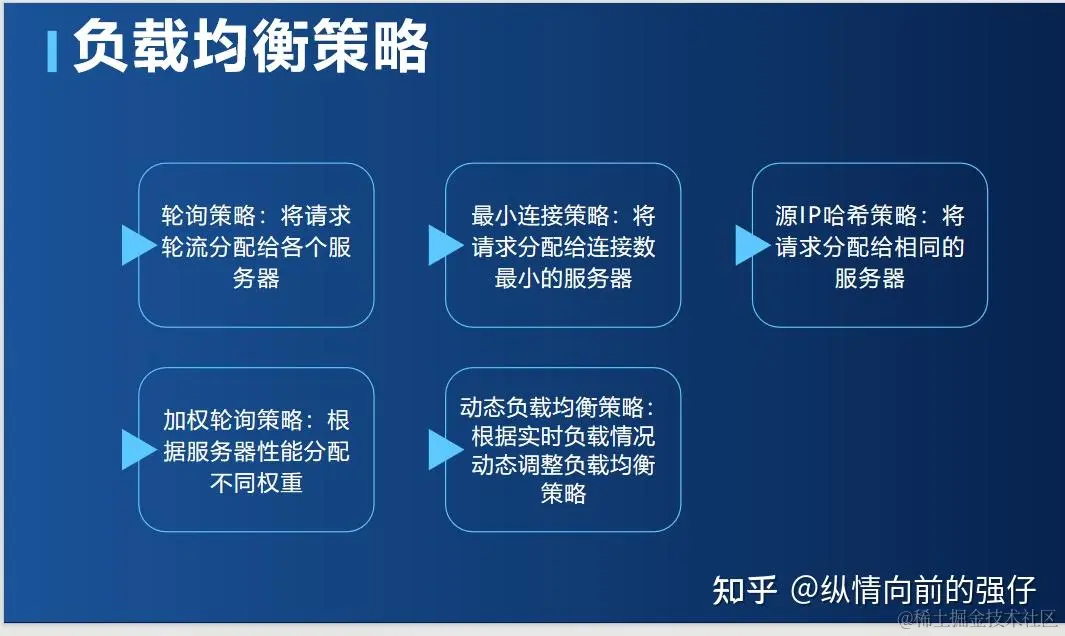 负载均衡策略

轮询策略：将请求轮流分配给各个服务器

最小连接策略：将请求分配给连接数最小的服务器

源IP哈希策略：将请求分配给相同的服务器

加权轮询策略：根据服务器性能分配不同权重

动态负载均衡策略：根据实时负载情况动态调整负载均衡策略

知乎 @纵情向前的强仔

@稀土掘金技术社区